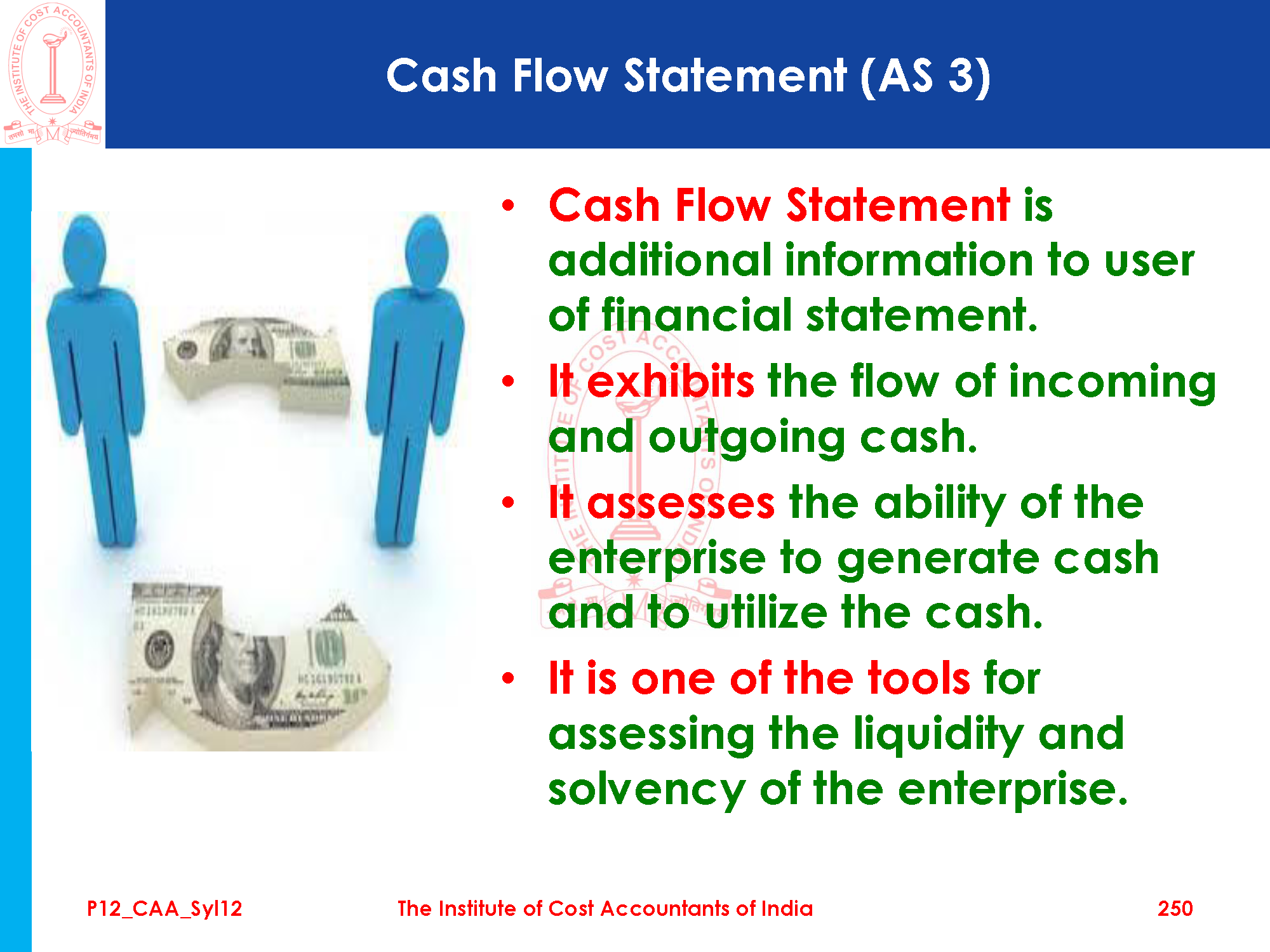 THE INSTITUTE OF COST ACCOUNTANTS OF INDIA

तमसो मा ज्योतिर्गमय

Cash Flow Statement (AS 3)

• Cash Flow Statement is additional information to user of financial statement.

• It exhibits the flow of incoming and outgoing cash.

• It assesses the ability of the enterprise to generate cash and to utilize the cash.

• It is one of the tools for assessing the liquidity and solvency of the enterprise.

P12_CAA_Syl12

The Institute of Cost Accountants of India

250